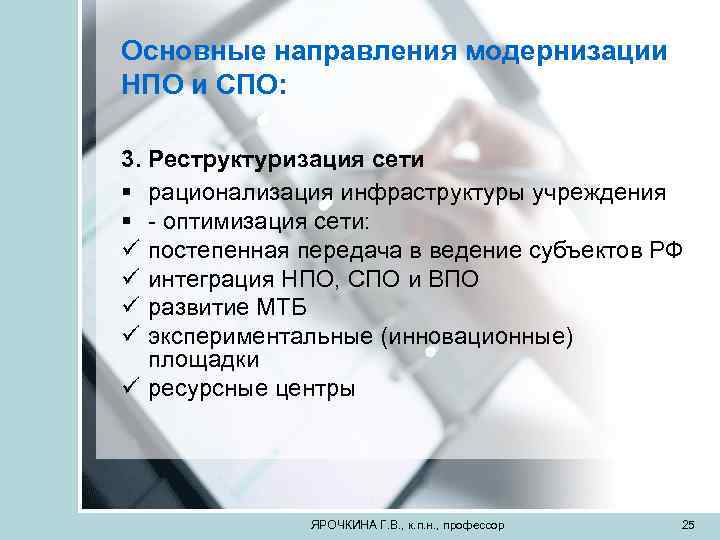 Основные направления модернизации НПО и СПО:

3. Реструктуризация сети

▪ рационализация инфраструктуры учреждения
▪ - оптимизация сети:
✓ постепенная передача в ведение субъектов РФ
✓ интеграция НПО, СПО и ВПО
✓ развитие МТБ
✓ экспериментальные (инновационные) площадки
✓ ресурсные центры

ЯРОЧКИНА Г.В., к.п.н., профессор

25